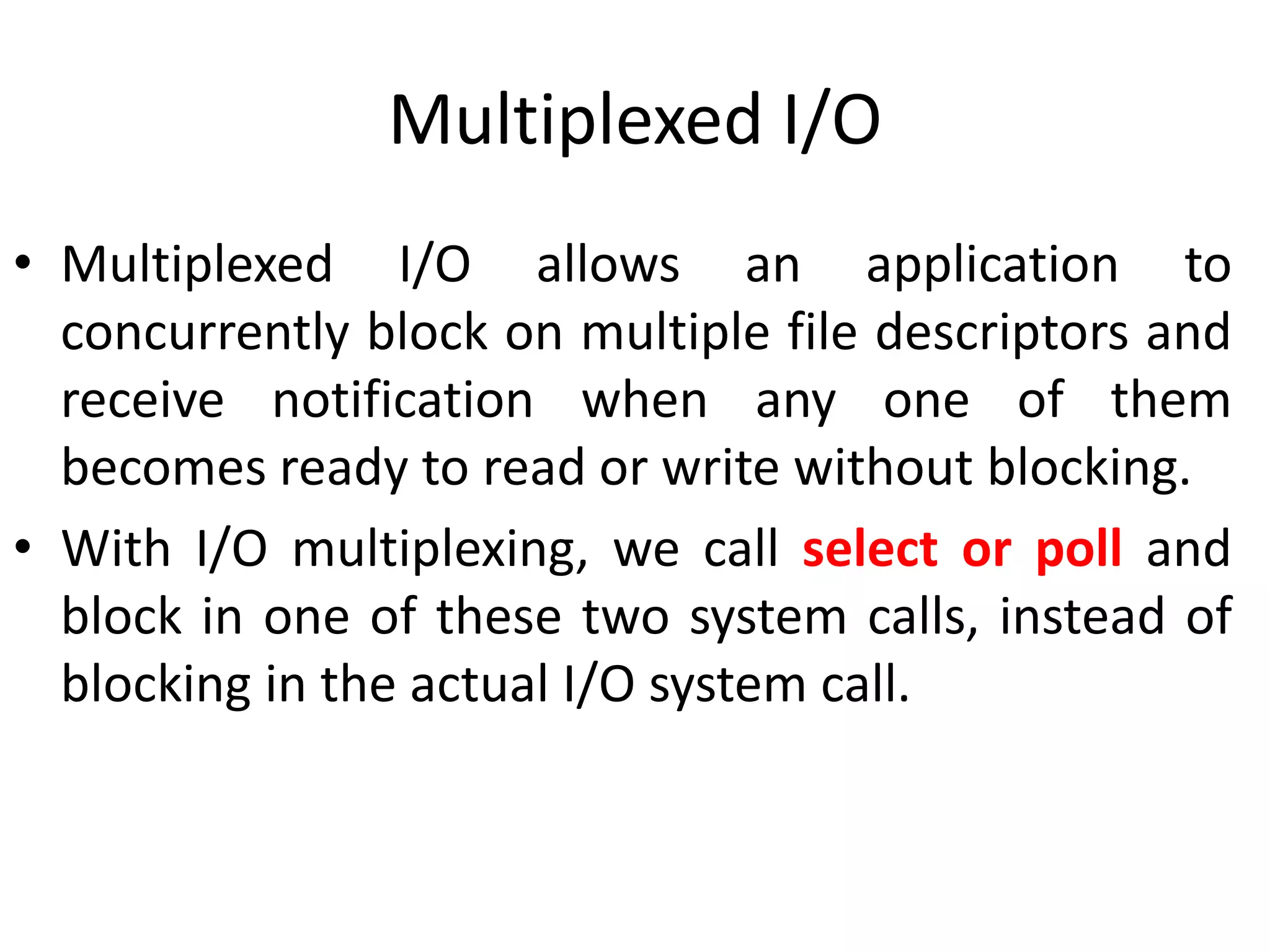 Multiplexed I/O

• Multiplexed I/O allows an application to concurrently block on multiple file descriptors and receive notification when any one of them becomes ready to read or write without blocking.

• With I/O multiplexing, we call select or poll and block in one of these two system calls, instead of blocking in the actual I/O system call.